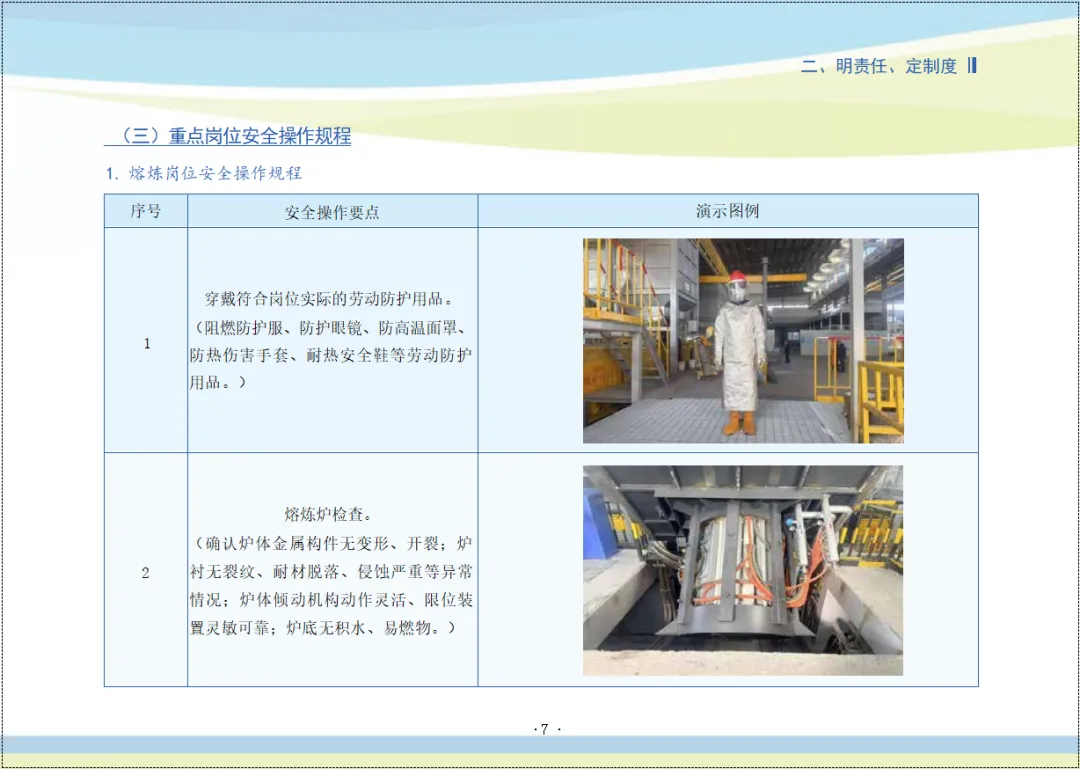 二、明责任、定制度

（三）重点岗位安全操作规程

1. 熔炼岗位安全操作规程

| 序号 | 安全操作要点 | 演示图例 |
|---|---|---|
| 1 | 穿戴符合岗位实际的劳动防护用品。（阻燃防护服、防护眼镜、防高温面罩、防热伤害手套、耐热安全鞋等劳动防护用品。） | |
| 2 | 熔炼炉检查。（确认炉体金属构件无变形、开裂；炉衬无裂纹、耐材脱落、侵蚀严重等异常情况；炉体倾动机构动作灵活、限位装置灵敏可靠；炉底无积水、易燃物。） | |

· 7 ·